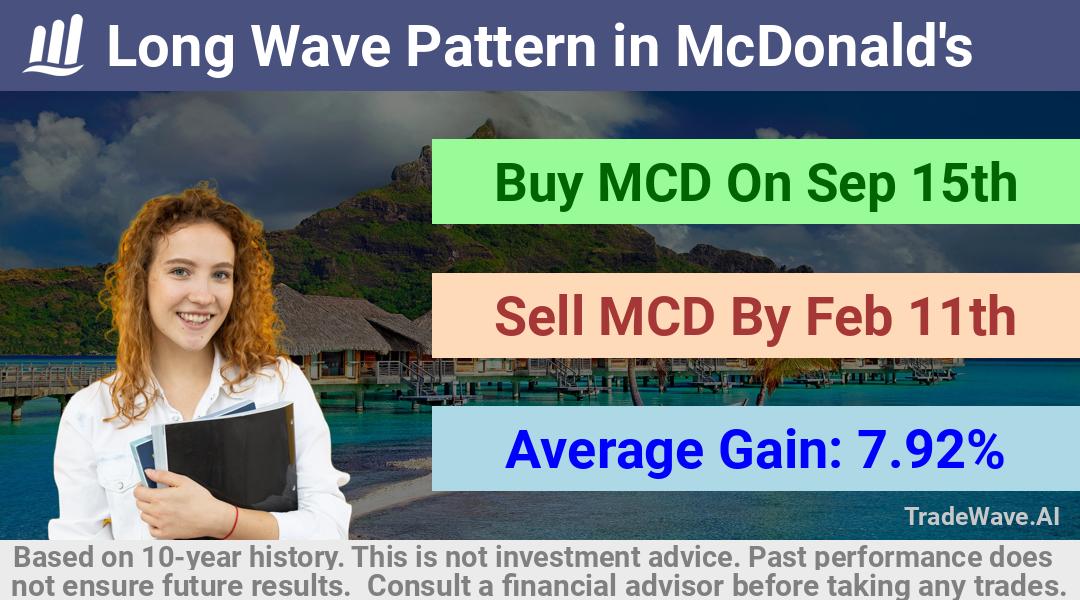 Long Wave Pattern in McDonald's

Buy MCD On Sep 15th

Sell MCD By Feb 11th

Average Gain: 7.92%

TradeWave.AI

Based on 10-year history. This is not investment advice. Past performance does not ensure future results. Consult a financial advisor before taking any trades.